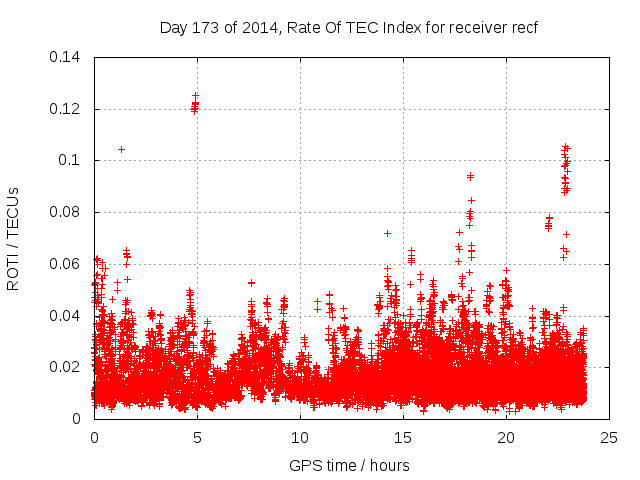 Day 173 of 2014, Rate Of TEC Index for receiver recf

ROTI / TECUs

0.14
0.12
0.1
0.08
0.06
0.04
0.02
0

0
5
10
15
20
25

GPS time / hours